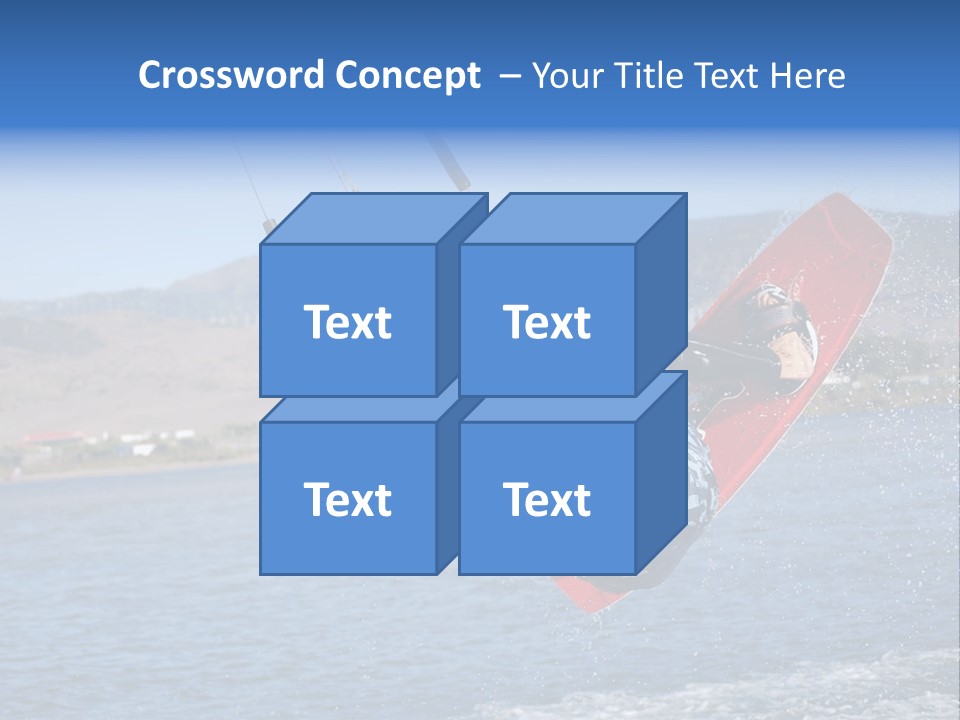 Crossword Concept – Your Title Text Here

Text

Text

Text

Text